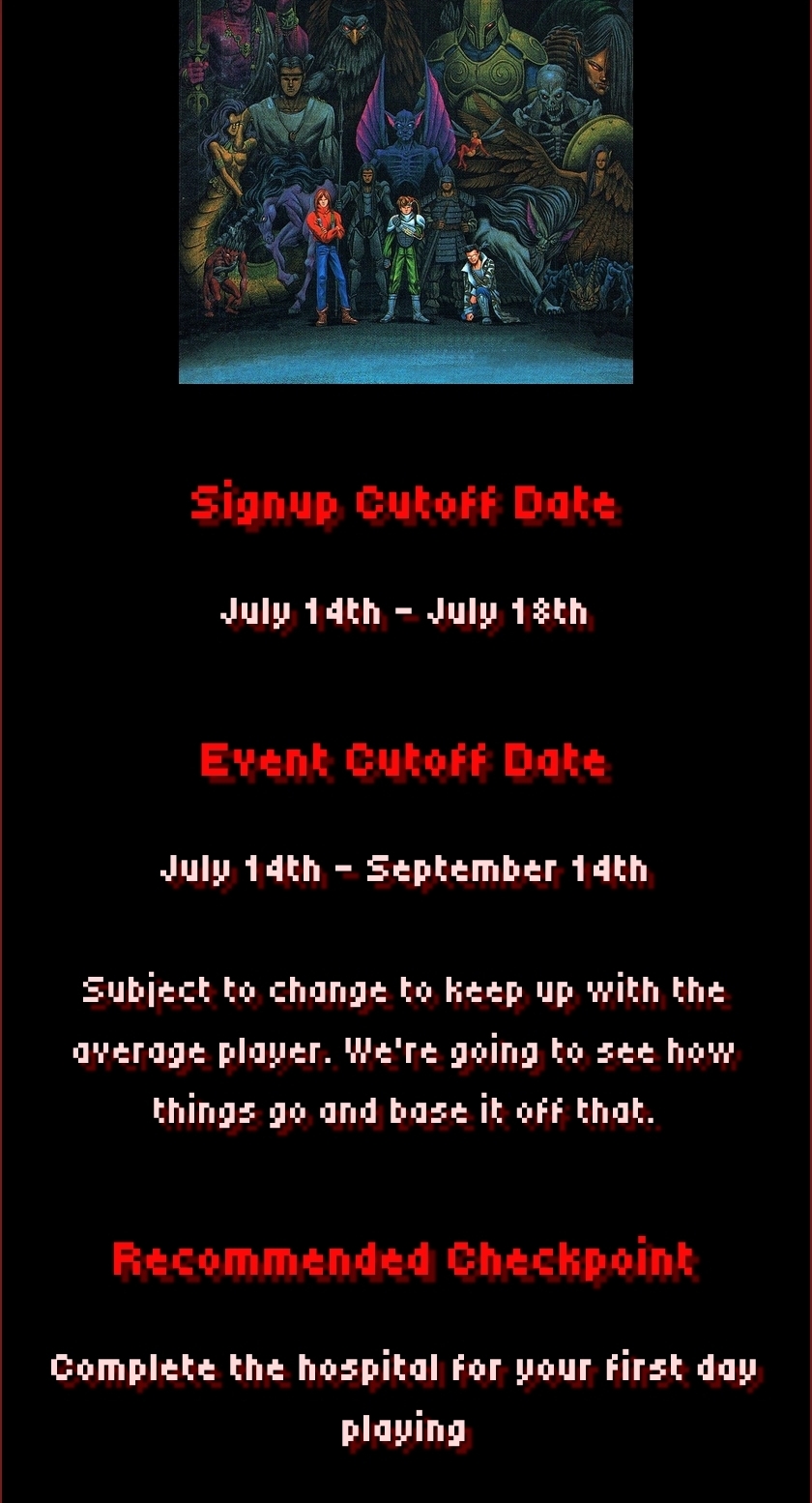 Signup Cutoff Date

July 14th - July 18th

Event Cutoff Date

July 14th - September 14th

Subject to change to keep up with the average player. We're going to see how things go and base it off that.

Recommended Checkpoint

Complete the hospital for your first day playing